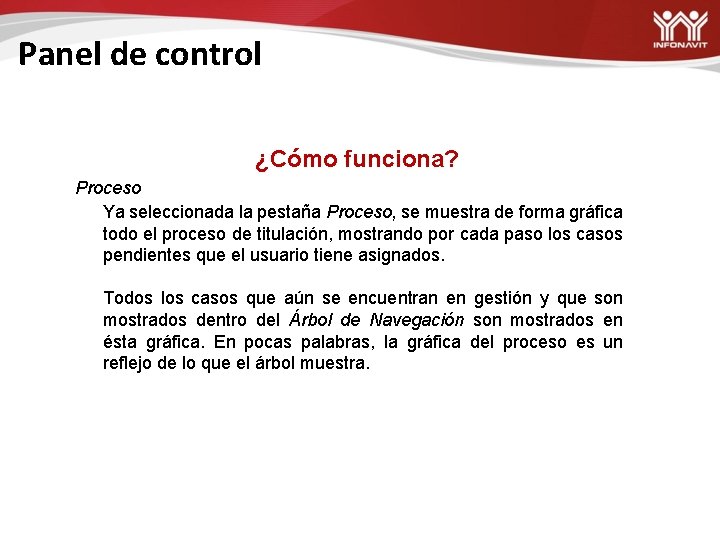 INFONAVIT

Panel de control

¿Cómo funciona?

Proceso

Ya seleccionada la pestaña Proceso, se muestra de forma gráfica todo el proceso de titulación, mostrando por cada paso los casos pendientes que el usuario tiene asignados.

Todos los casos que aún se encuentran en gestión y que son mostrados dentro del Árbol de Navegación son mostrados en ésta gráfica. En pocas palabras, la gráfica del proceso es un reflejo de lo que el árbol muestra.